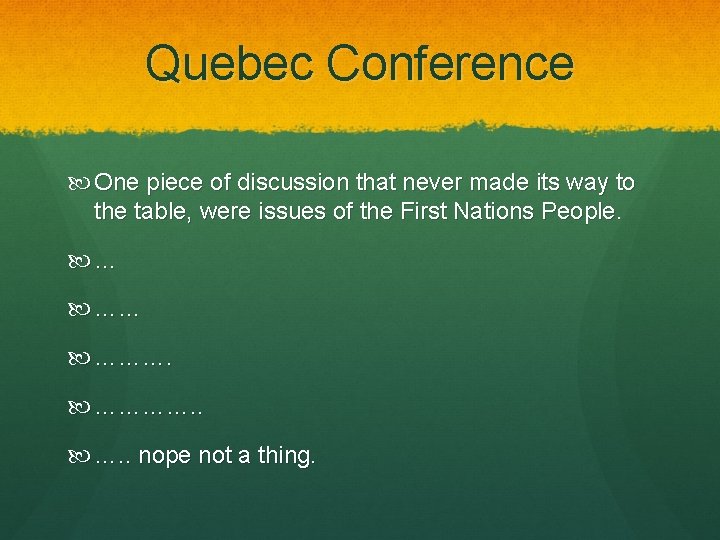 Quebec Conference

One piece of discussion that never made its way to the table, were issues of the First Nations People.

…

……

……….

…………..

….. nope not a thing.